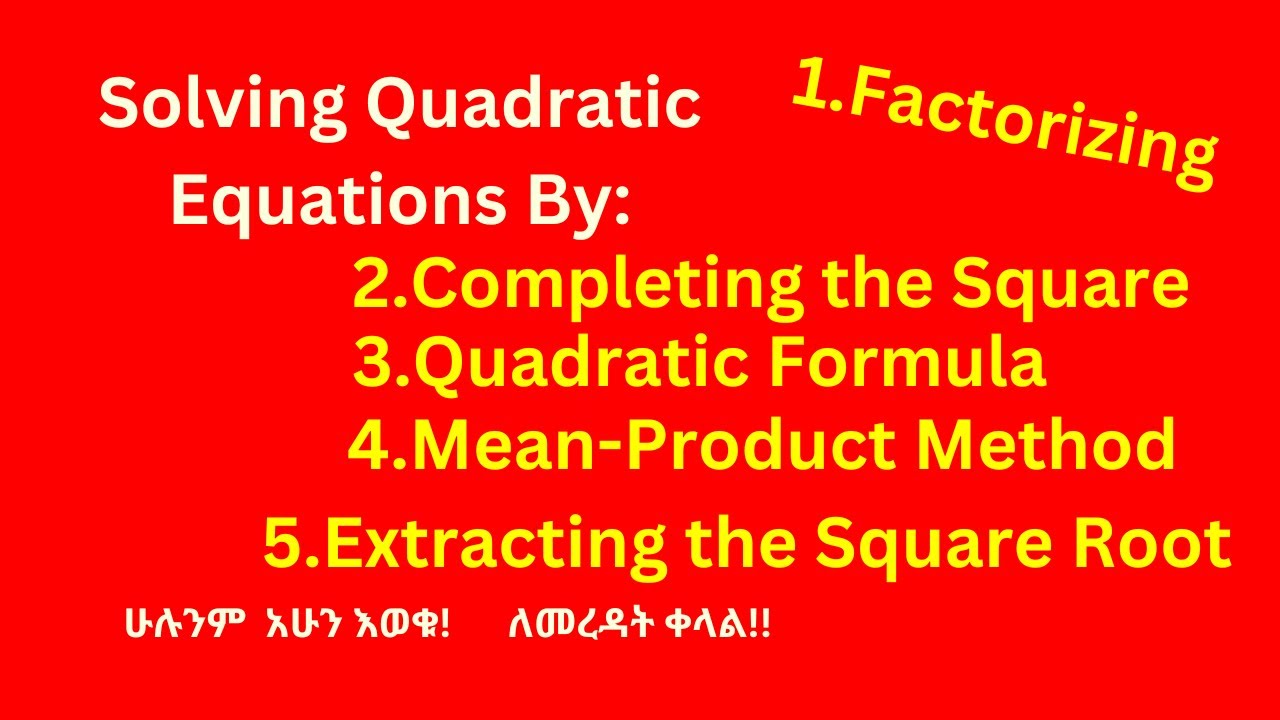 Solving Quadratic Equations By:

1.Factorizing

2.Completing the Square

3.Quadratic Formula

4.Mean-Product Method

5.Extracting the Square Root

ሁሉንም አሁን እወቁ! ለመረዳት ቀላል!!